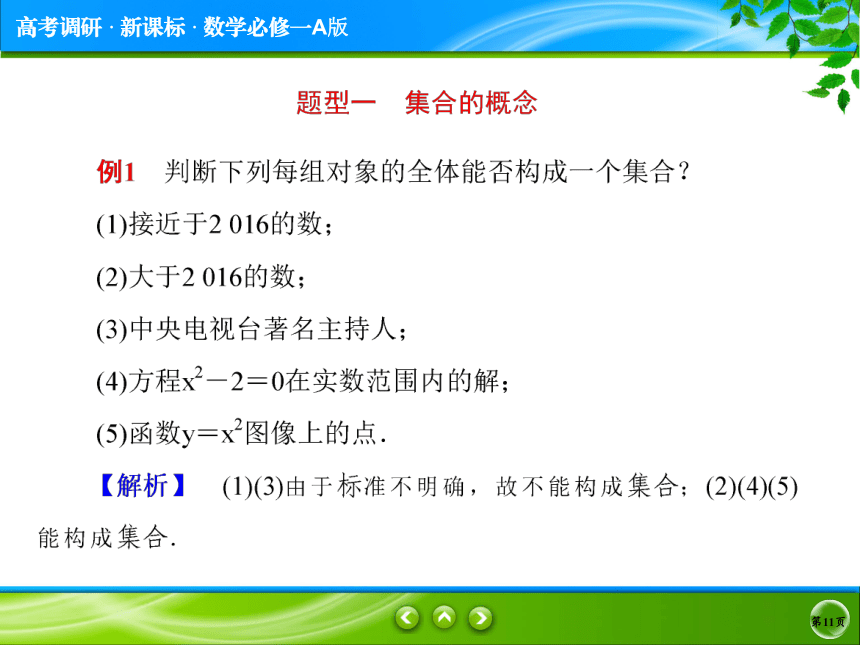 高考调研 · 新课标 · 数学必修一A版

题型一　集合的概念

例1　判断下列每组对象的全体能否构成一个集合？

(1)接近于2 016的数；

(2)大于2 016的数；

(3)中央电视台著名主持人；

(4)方程$x^2-2=0$在实数范围内的解；

(5)函数$y=x^2$图像上的点.

【解析】　(1)(3)由于标准不明确，故不能构成集合；(2)(4)(5)能构成集合.

第11页